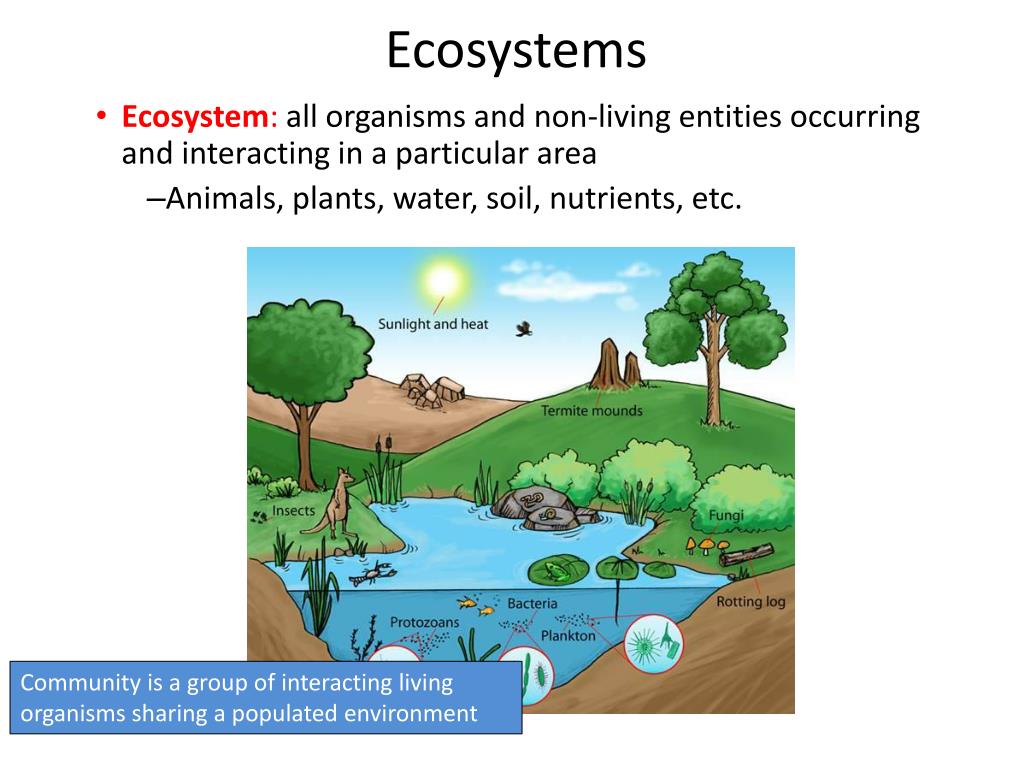 Ecosystems

• Ecosystem: all organisms and non-living entities occurring and interacting in a particular area

–Animals, plants, water, soil, nutrients, etc.

Sunlight and heat

Termite mounds

Insects

Fungi

Rotting log

Bacteria

Protozoans

Plankton

Community is a group of interacting living organisms sharing a populated environment